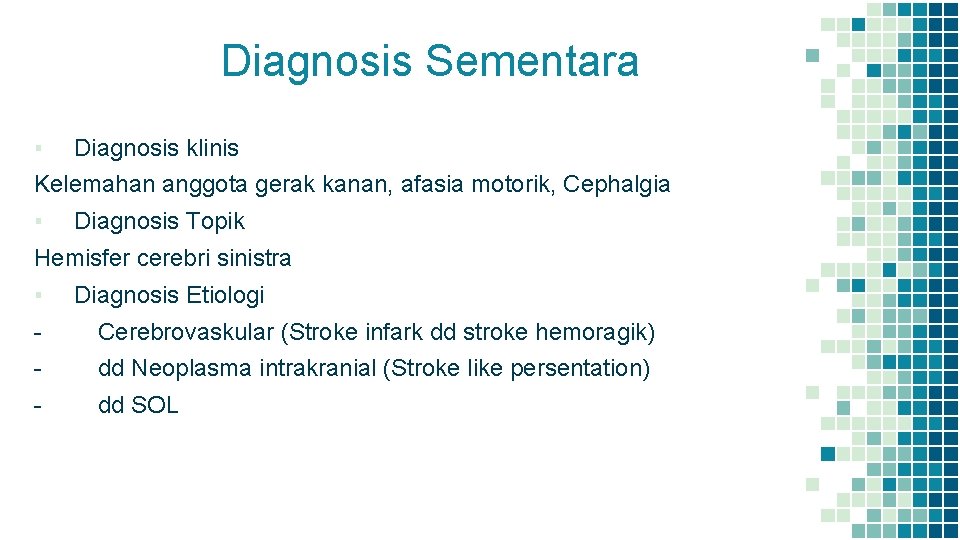 Diagnosis Sementara

▪ Diagnosis klinis

Kelemahan anggota gerak kanan, afasia motorik, Cephalgia

▪ Diagnosis Topik

Hemisfer cerebri sinistra

▪ Diagnosis Etiologi

- Cerebrovaskular (Stroke infark dd stroke hemoragik)
- dd Neoplasma intrakranial (Stroke like persentation)
- dd SOL